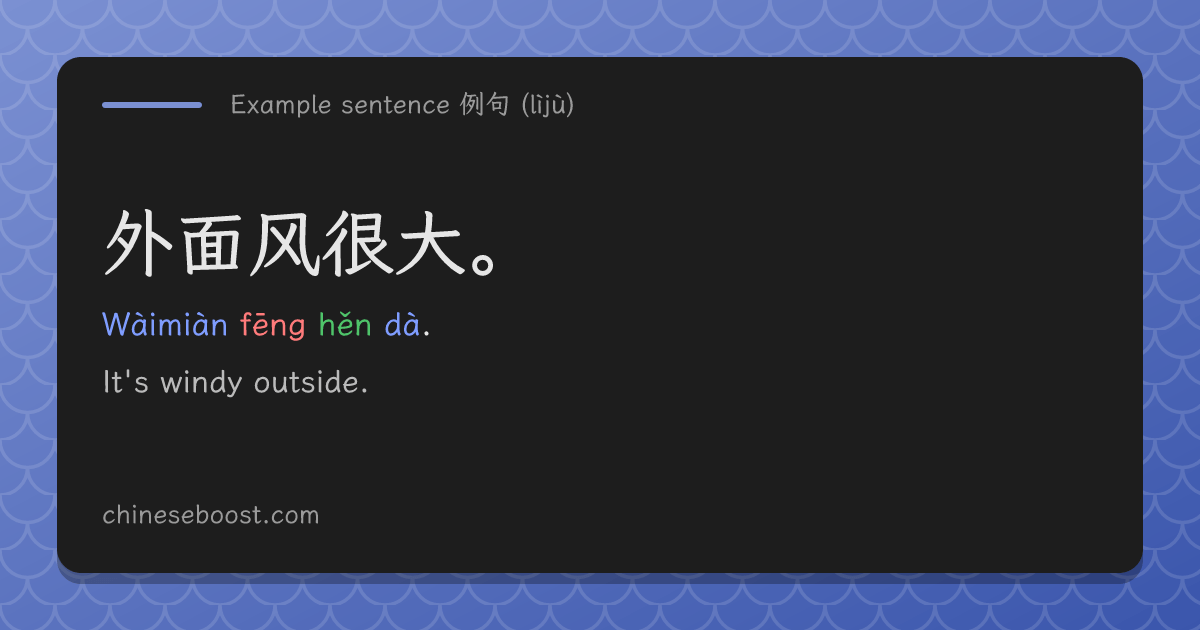 Example sentence 例句 (lìjù)

外面风很大。

Wàimiàn fēng hěn dà.

It's windy outside.

chineseboost.com